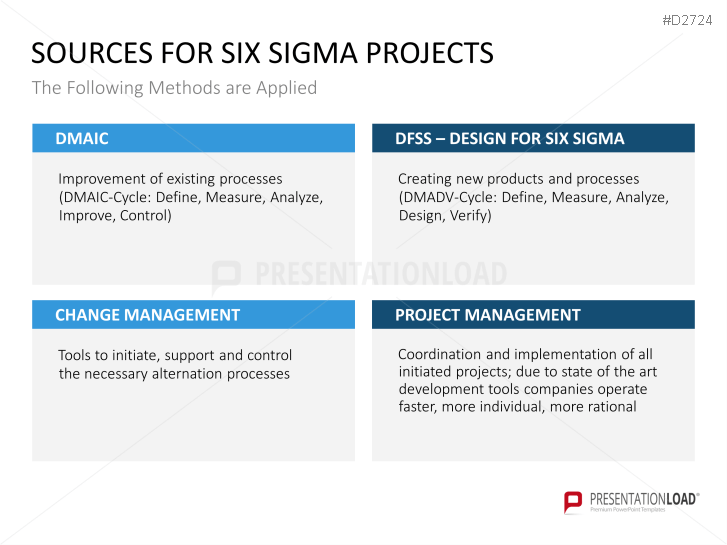 #D2724

SOURCES FOR SIX SIGMA PROJECTS

The Following Methods are Applied

DMAIC

Improvement of existing processes (DMAIC-Cycle: Define, Measure, Analyze, Improve, Control)

DFSS – DESIGN FOR SIX SIGMA

Creating new products and processes (DMADV-Cycle: Define, Measure, Analyze, Design, Verify)

PRESENTATIONLOAD

CHANGE MANAGEMENT

Tools to initiate, support and control the necessary alternation processes

PROJECT MANAGEMENT

Coordination and implementation of all initiated projects; due to state of the art development tools companies operate faster, more individual, more rational

PRESENTATIONLOAD®
Premium PowerPoint Templates